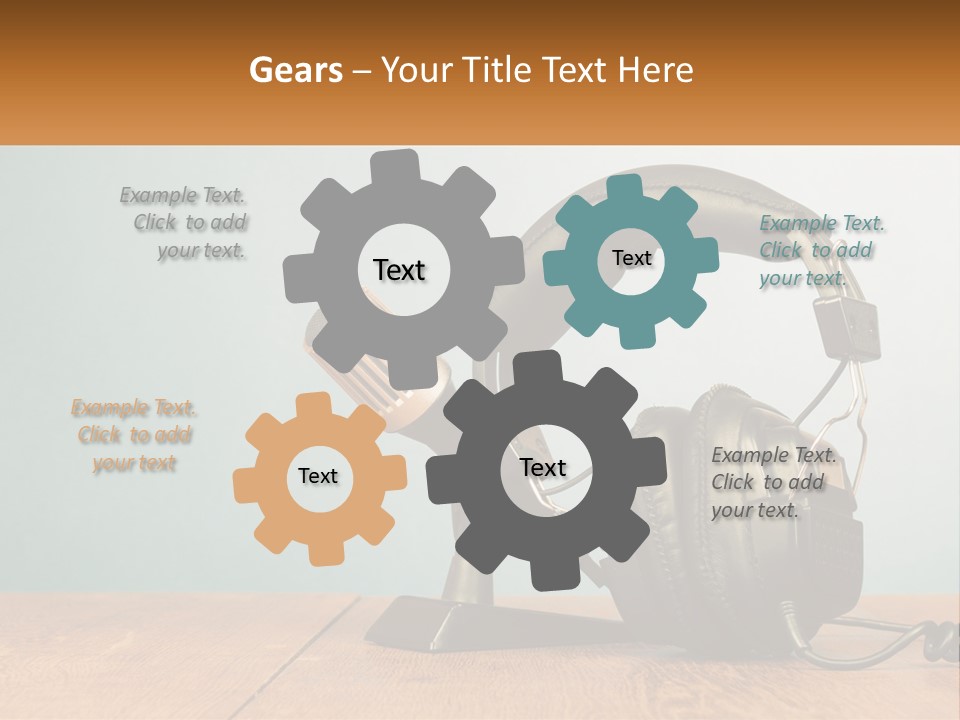 Gears – Your Title Text Here

Example Text. Click to add your text.

Text

Text

Example Text. Click to add your text.

Example Text. Click to add your text

Text

Text

Example Text. Click to add your text.